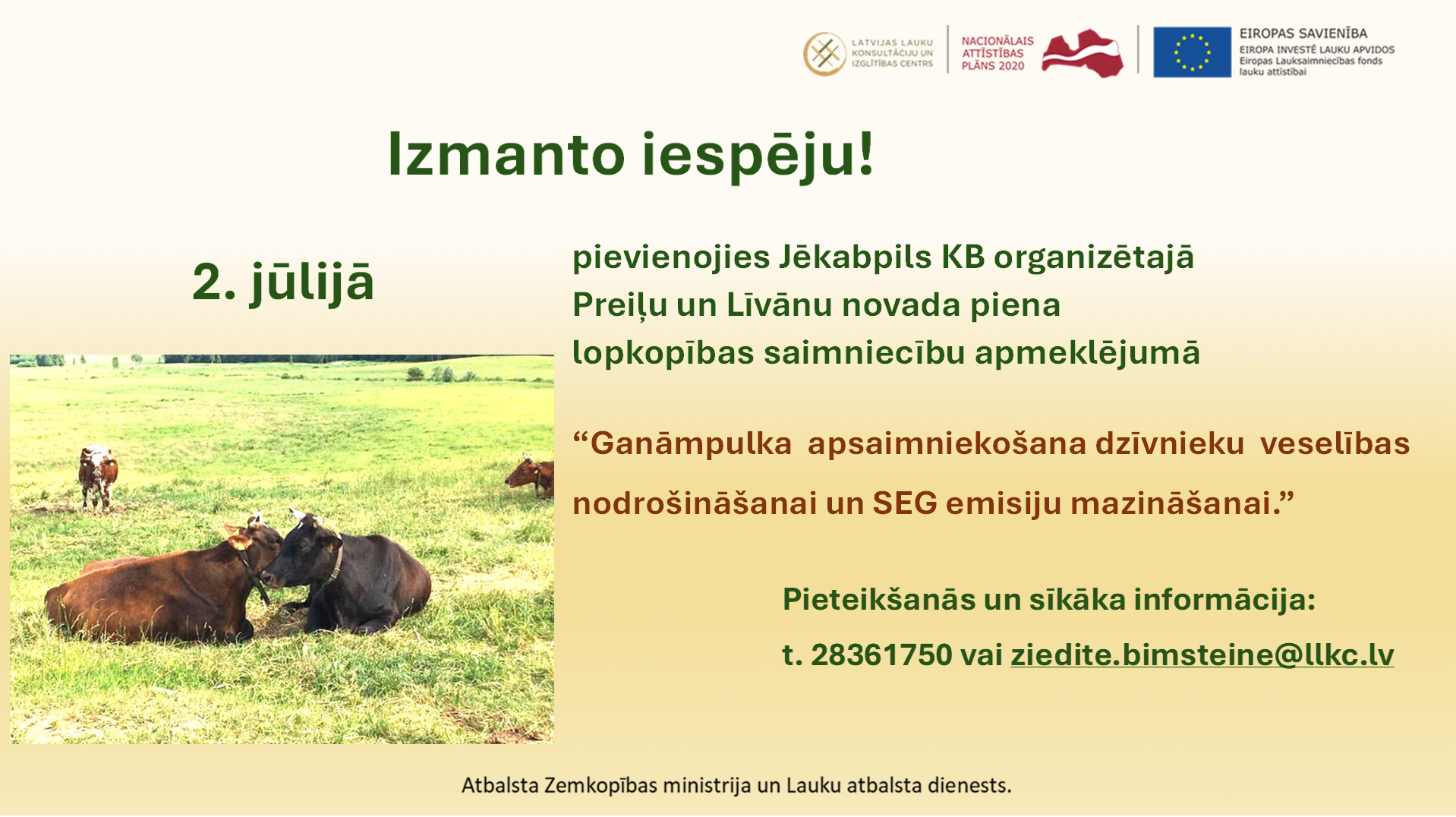 LATVIJAS LAUKU KONSULTĀCIJU UN IZGLĪTĪBAS CENTRS

NACIONĀLAIS ATTĪSTĪBAS PLĀNS 2020

EIROPAS SAVIENĪBA
EIROPA INVESTĒ LAUKU APVIDOS
Eiropas Lauksaimniecības fonds lauku attīstībai

Izmanto iespēju!

2. jūlijā

pievienojies Jēkabpils KB organizētajā Preiļu un Līvānu novada piena lopkopības saimniecību apmeklējumā

“Ganāmpulka apsaimniekošana dzīvnieku veselības nodrošināšanai un SEG emisiju mazināšanai.”

Pieteikšanās un sīkāka informācija:
t. 28361750 vai ziedite.bimsteine@llkc.lv

Atbalsta Zemkopības ministrija un Lauku atbalsta dienests.